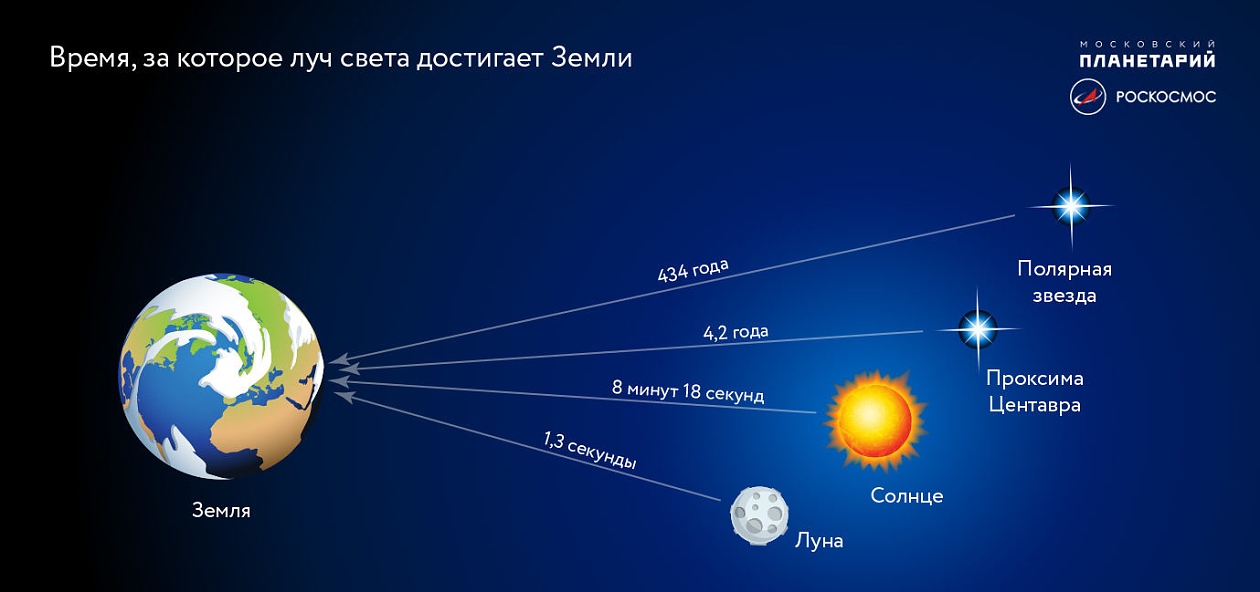 Время, за которое луч света достигает Земли

МОСКОВСКИЙ
ПЛАНЕТАРИЙ
РОСКОСМОС

434 года
Полярная звезда

4,2 года
Проксима Центавра

8 минут 18 секунд
Солнце

1,3 секунды
Луна

Земля